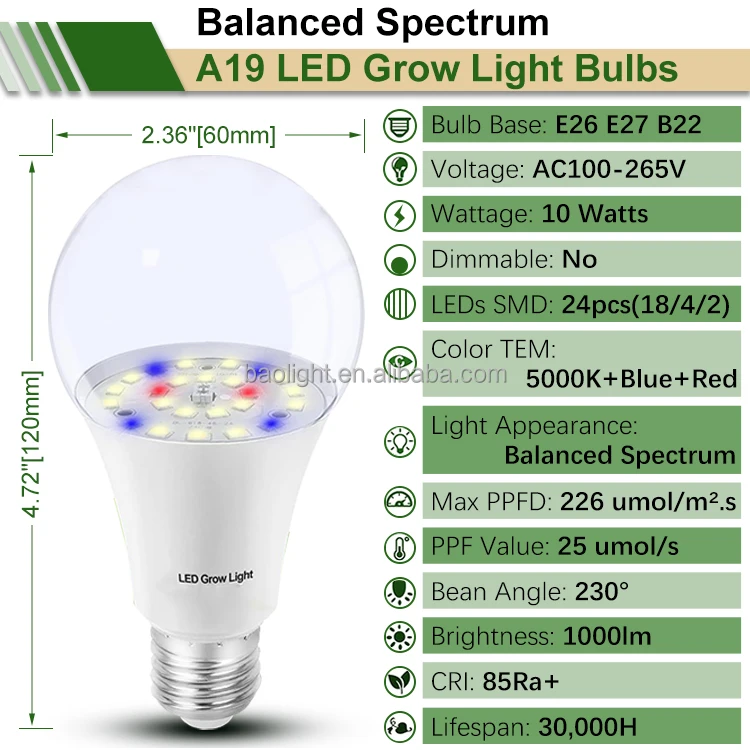 Balanced Spectrum
A19 LED Grow Light Bulbs

2.36"[60mm]

4.72"[120mm]

baolight.en.alibaba.com

LED Grow Light

Bulb Base: E26 E27 B22

Voltage: AC100-265V

Wattage: 10 Watts

Dimmable: No

LEDs SMD: 24pcs(18/4/2)

Color TEM: 5000K+Blue+Red

Light Appearance: Balanced Spectrum

Max PPFD: 226 umol/m².s

PPF Value: 25 umol/s

Bean Angle: 230°

Brightness: 1000lm

CRI: 85Ra+

Lifespan: 30,000H